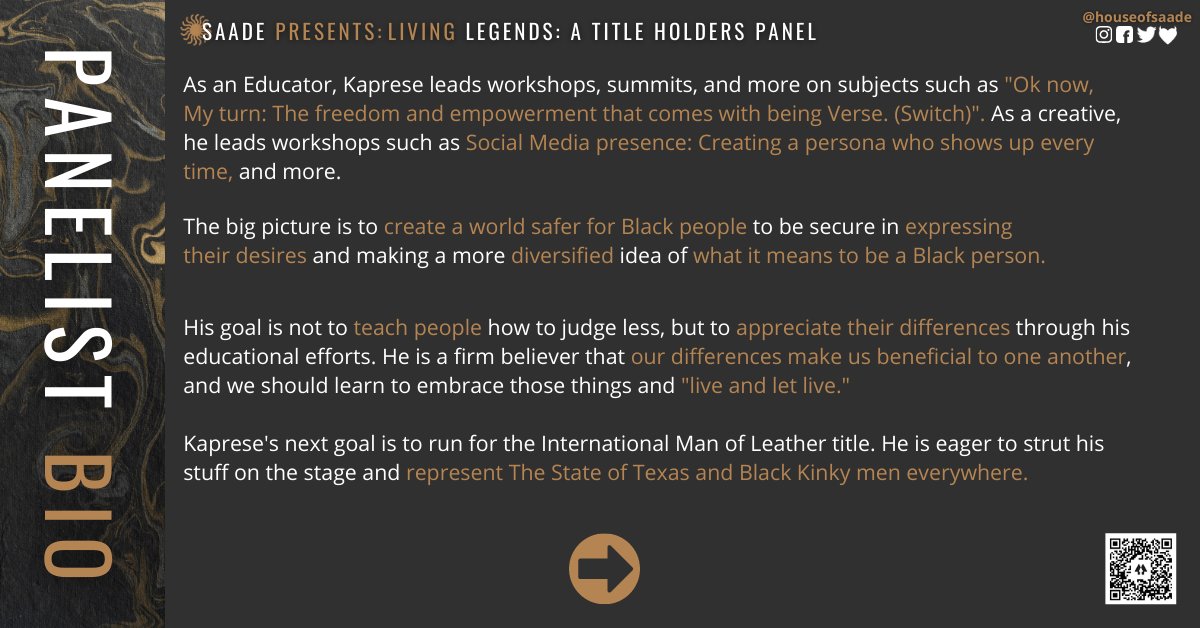 PANELIST BIO

SAADE PRESENTS: LIVING LEGENDS: A TITLE HOLDERS PANEL

@houseofsaade

As an Educator, Kaprese leads workshops, summits, and more on subjects such as "Ok now, My turn: The freedom and empowerment that comes with being Verse. (Switch)". As a creative, he leads workshops such as Social Media presence: Creating a persona who shows up every time, and more.

The big picture is to create a world safer for Black people to be secure in expressing their desires and making a more diversified idea of what it means to be a Black person.

His goal is not to teach people how to judge less, but to appreciate their differences through his educational efforts. He is a firm believer that our differences make us beneficial to one another, and we should learn to embrace those things and "live and let live."

Kaprese's next goal is to run for the International Man of Leather title. He is eager to strut his stuff on the stage and represent The State of Texas and Black Kinky men everywhere.